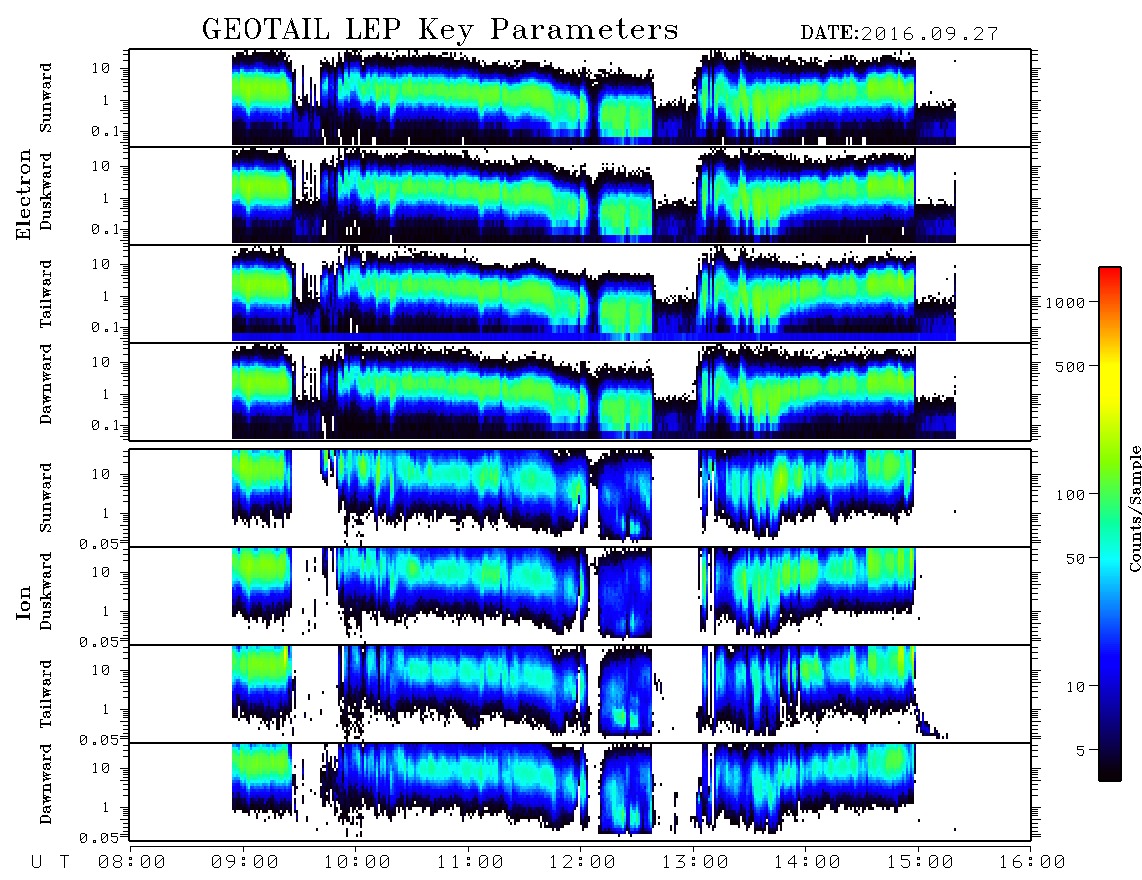 GEOTAIL LEP Key Parameters DATE:2016.09.27

Electron

Sunward
10
1
0.1

Duskward
10
1
0.1

Tailward
10
1
0.1

Dawnward
10
1
0.1

Ion

Sunward
10
1
0.05

Duskward
10
1
0.05

Tailward
10
1
0.05

Dawnward
10
1
0.05

U T 08:00 09:00 10:00 11:00 12:00 13:00 14:00 15:00 16:00

1000
500
100
50
10
5
Counts/Sample